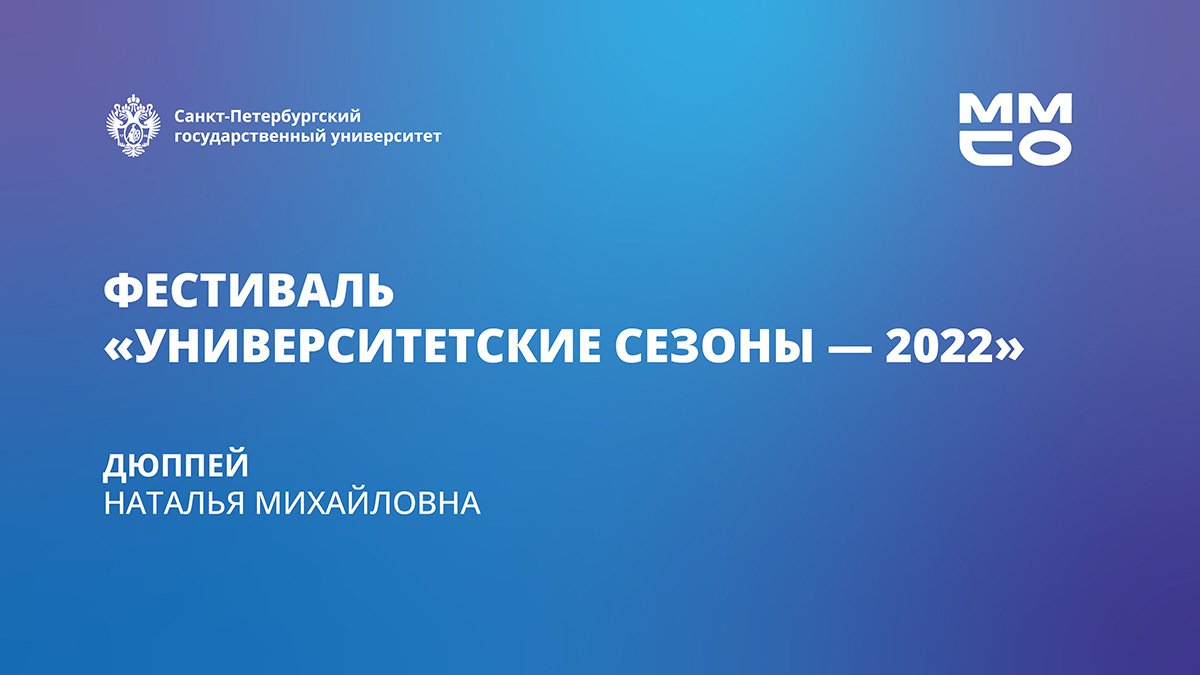 Санкт-Петербургский государственный университет

ММСО

ФЕСТИВАЛЬ
«УНИВЕРСИТЕТСКИЕ СЕЗОНЫ — 2022»

ДЮППЕЙ
НАТАЛЬЯ МИХАЙЛОВНА